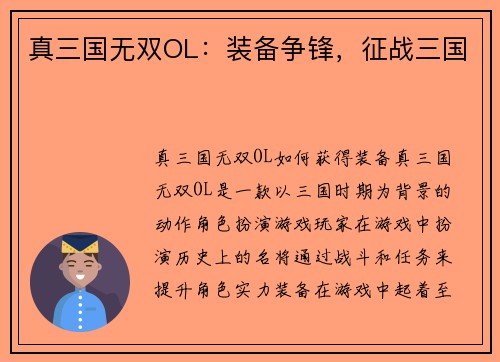 真三国无双OL：装备争锋，征战三国

真三国无双OL如何获得装备真三国无双OL是一款以三国时期为背景的动作角色扮演游戏玩家在游戏中扮演历史上的名将通过战斗和任务来提升角色实力装备在游戏中起着至